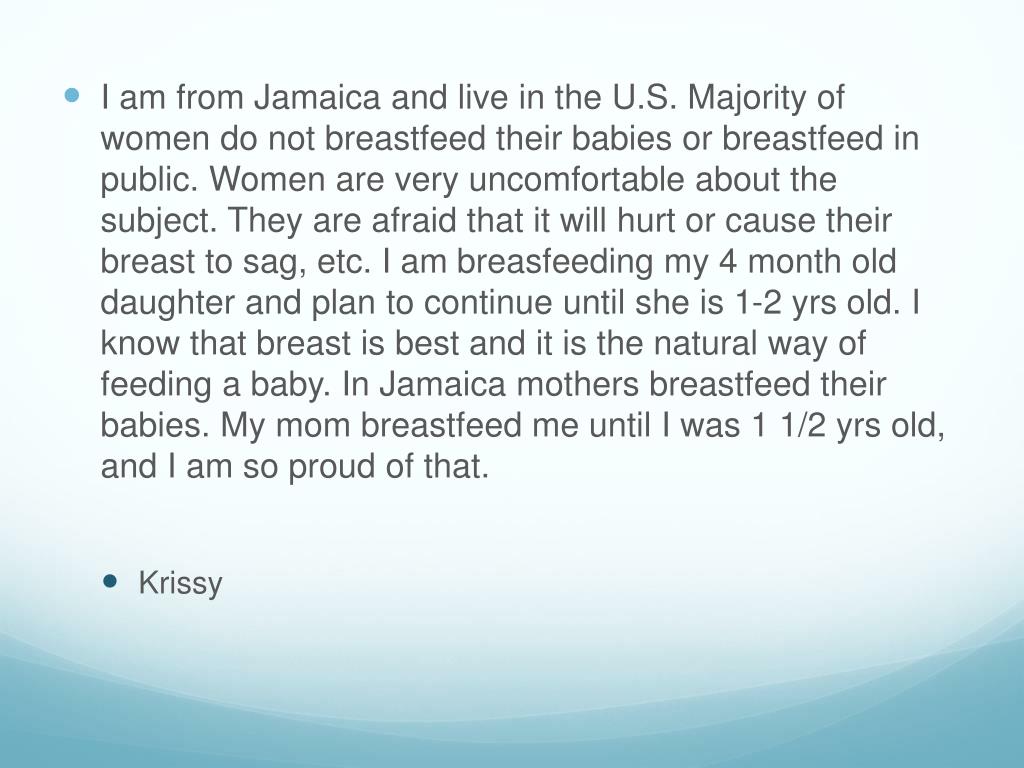 I am from Jamaica and live in the U.S. Majority of women do not breastfeed their babies or breastfeed in public. Women are very uncomfortable about the subject. They are afraid that it will hurt or cause their breast to sag, etc. I am breasfeeding my 4 month old daughter and plan to continue until she is 1-2 yrs old. I know that breast is best and it is the natural way of feeding a baby. In Jamaica mothers breastfeed their babies. My mom breastfeed me until I was 1 1/2 yrs old, and I am so proud of that.

Krissy